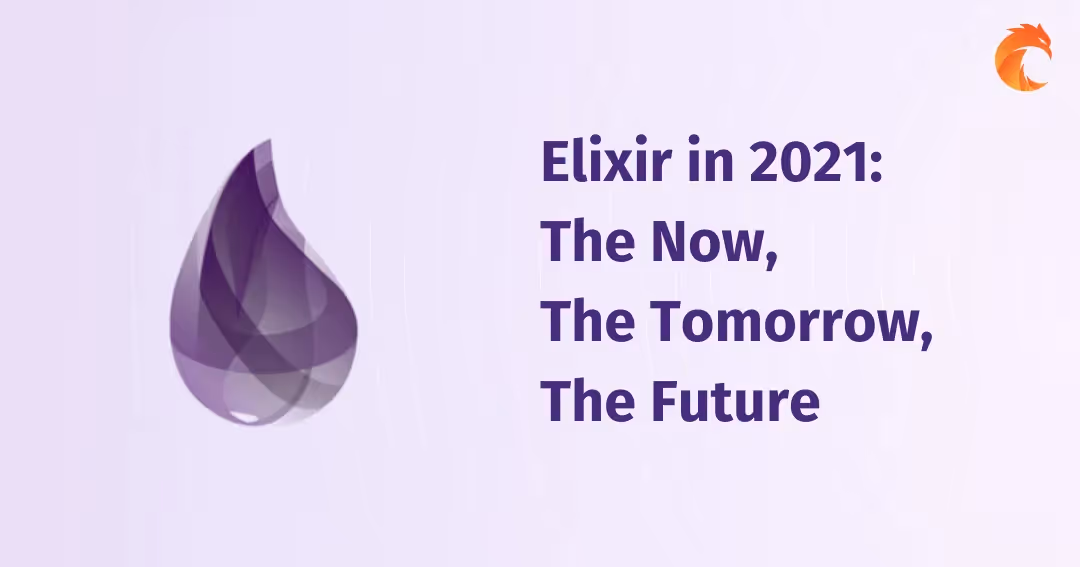 Elixir in 2021:
The Now,
The Tomorrow,
The Future